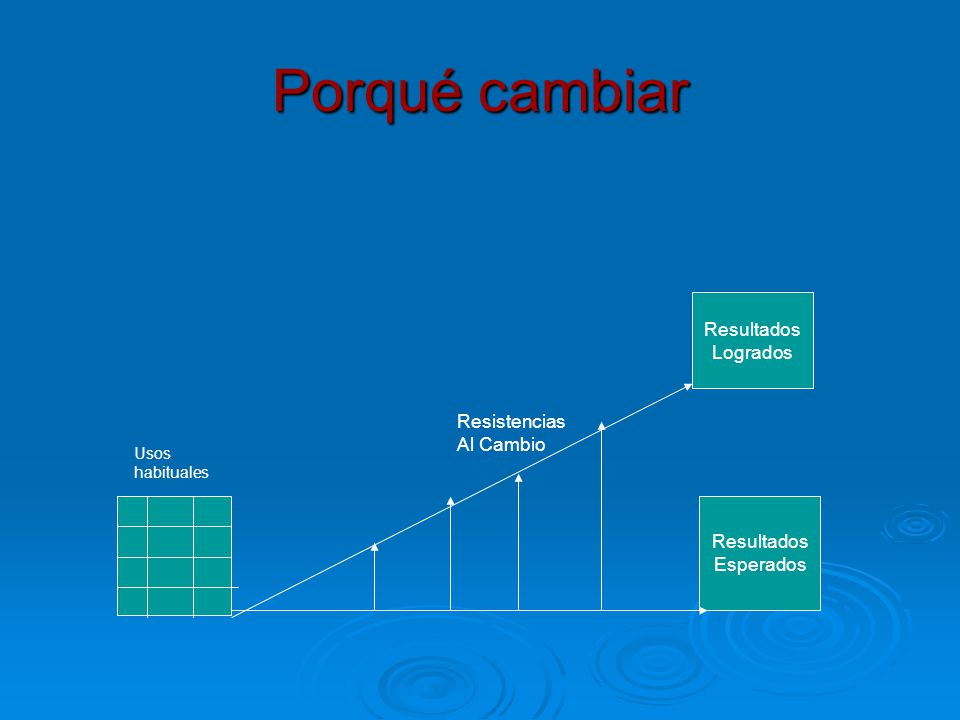 Porqué cambiar

Resultados
Logrados

Resistencias
Al Cambio

Usos
habituales

Resultados
Esperados